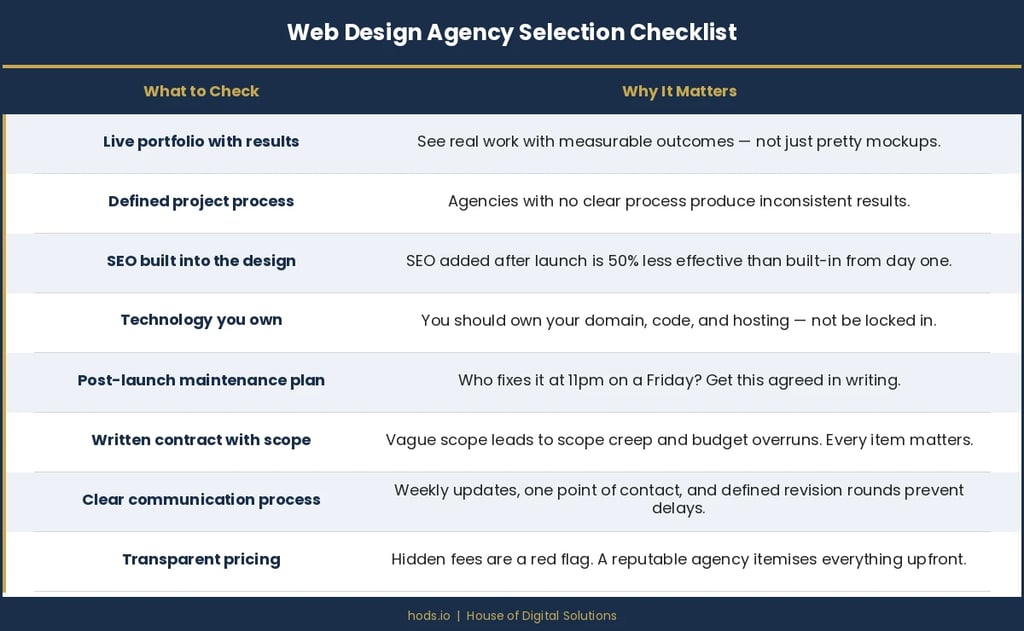 Web Design Agency Selection Checklist

| What to Check | Why It Matters |
|---|---|
| Live portfolio with results | See real work with measurable outcomes — not just pretty mockups. |
| Defined project process | Agencies with no clear process produce inconsistent results. |
| SEO built into the design | SEO added after launch is 50% less effective than built-in from day one. |
| Technology you own | You should own your domain, code, and hosting — not be locked in. |
| Post-launch maintenance plan | Who fixes it at 11pm on a Friday? Get this agreed in writing. |
| Written contract with scope | Vague scope leads to scope creep and budget overruns. Every item matters. |
| Clear communication process | Weekly updates, one point of contact, and defined revision rounds prevent delays. |
| Transparent pricing | Hidden fees are a red flag. A reputable agency itemises everything upfront. |

hods.io | House of Digital Solutions